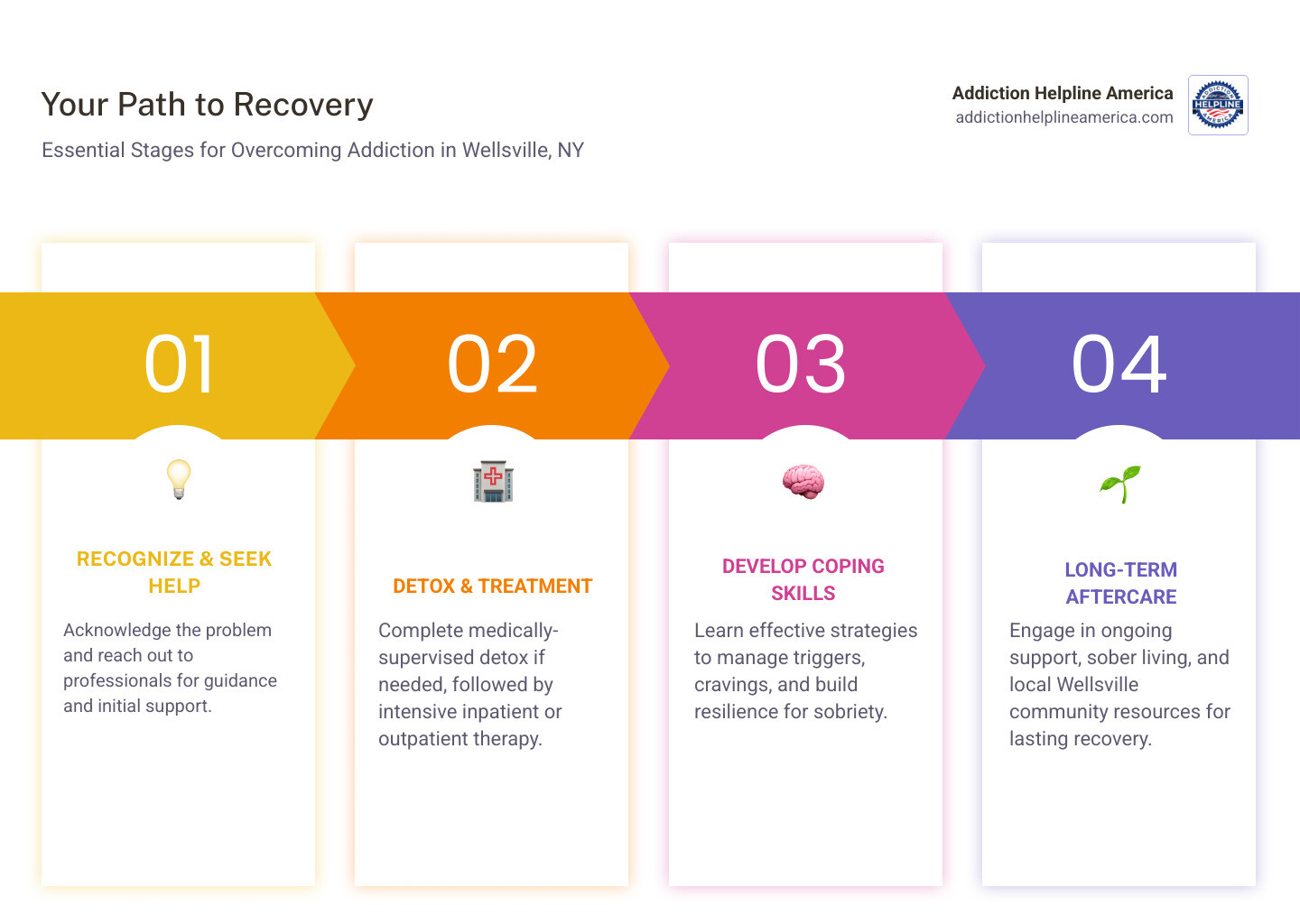 Your Path to Recovery

Essential Stages for Overcoming Addiction in Wellsville, NY

Addiction Helpline America
addictionhelplineamerica.com

ADDICTION HELPLINE AMERICA

01

RECOGNIZE & SEEK HELP

Acknowledge the problem and reach out to professionals for guidance and initial support.

02

DETOX & TREATMENT

Complete medically-supervised detox if needed, followed by intensive inpatient or outpatient therapy.

03

DEVELOP COPING SKILLS

Learn effective strategies to manage triggers, cravings, and build resilience for sobriety.

04

LONG-TERM AFTERCARE

Engage in ongoing support, sober living, and local Wellsville community resources for lasting recovery.